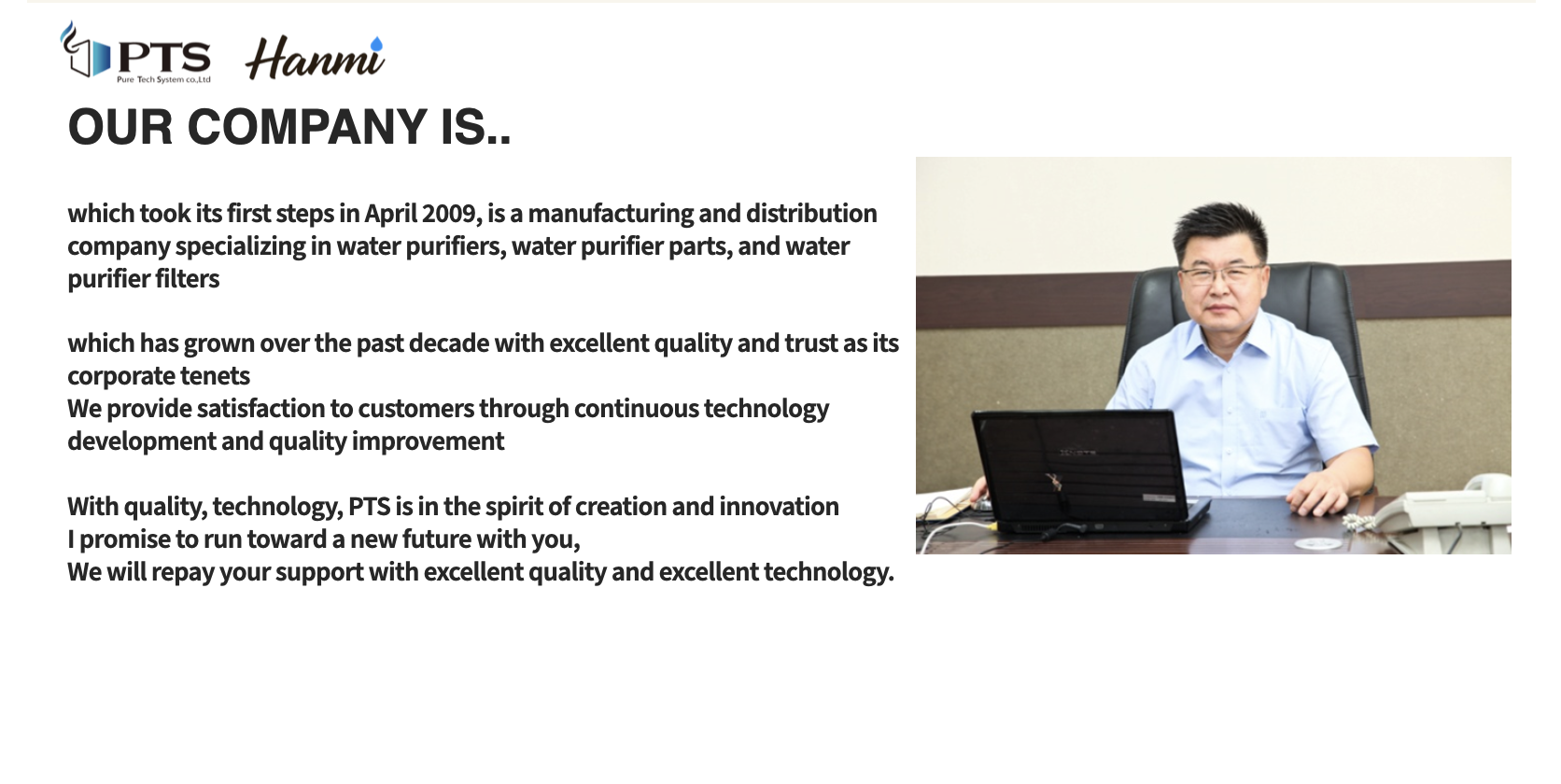 PTS
Pure Tech System co.,Ltd
Hanmi

OUR COMPANY IS..

which took its first steps in April 2009, is a manufacturing and distribution company specializing in water purifiers, water purifier parts, and water purifier filters

which has grown over the past decade with excellent quality and trust as its corporate tenets
We provide satisfaction to customers through continuous technology development and quality improvement

With quality, technology, PTS is in the spirit of creation and innovation
I promise to run toward a new future with you,
We will repay your support with excellent quality and excellent technology.